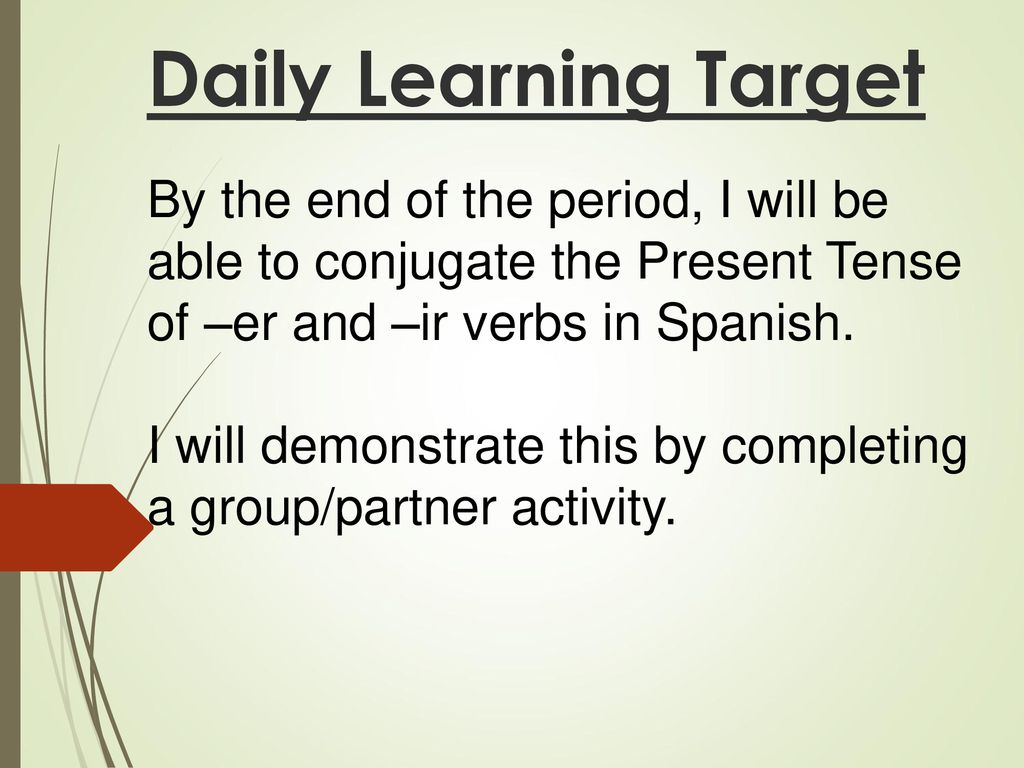 Daily Learning Target

By the end of the period, I will be able to conjugate the Present Tense of –er and –ir verbs in Spanish.

I will demonstrate this by completing a group/partner activity.